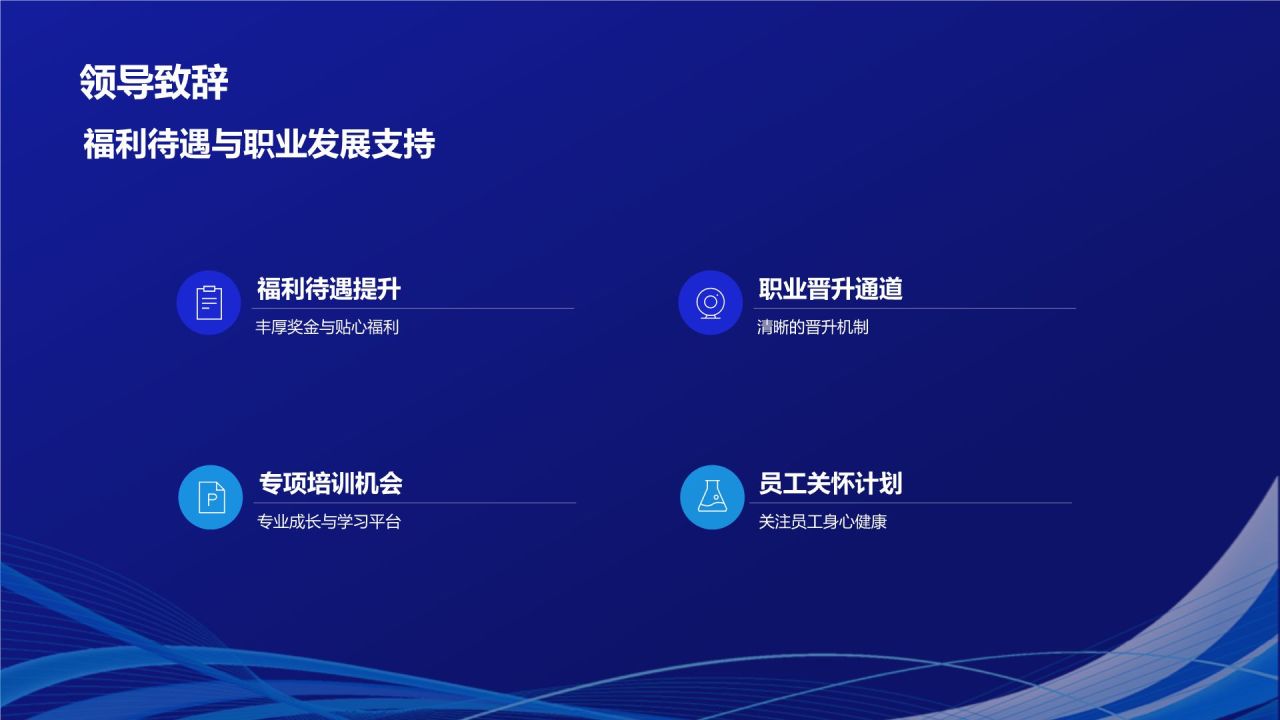 领导致辞

福利待遇与职业发展支持

福利待遇提升
丰厚奖金与贴心福利

职业晋升通道
清晰的晋升机制

专项培训机会
专业成长与学习平台

员工关怀计划
关注员工身心健康